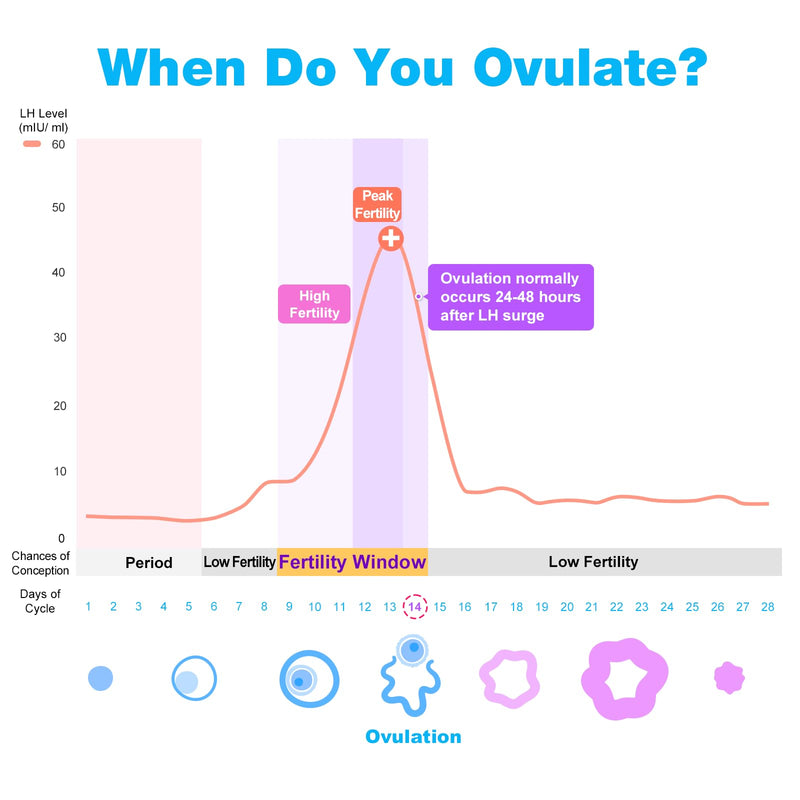 When Do You Ovulate?

LH Level (mIU/ ml)

60
50
40
30
20
10
0

Peak Fertility

High Fertility

Ovulation normally occurs 24-48 hours after LH surge

Chances of Conception

Period

Low Fertility

Fertility Window

Low Fertility

Days of Cycle

1 2 3 4 5 6 7 8 9 10 11 12 13 14 15 16 17 18 19 20 21 22 23 24 25 26 27 28

Ovulation